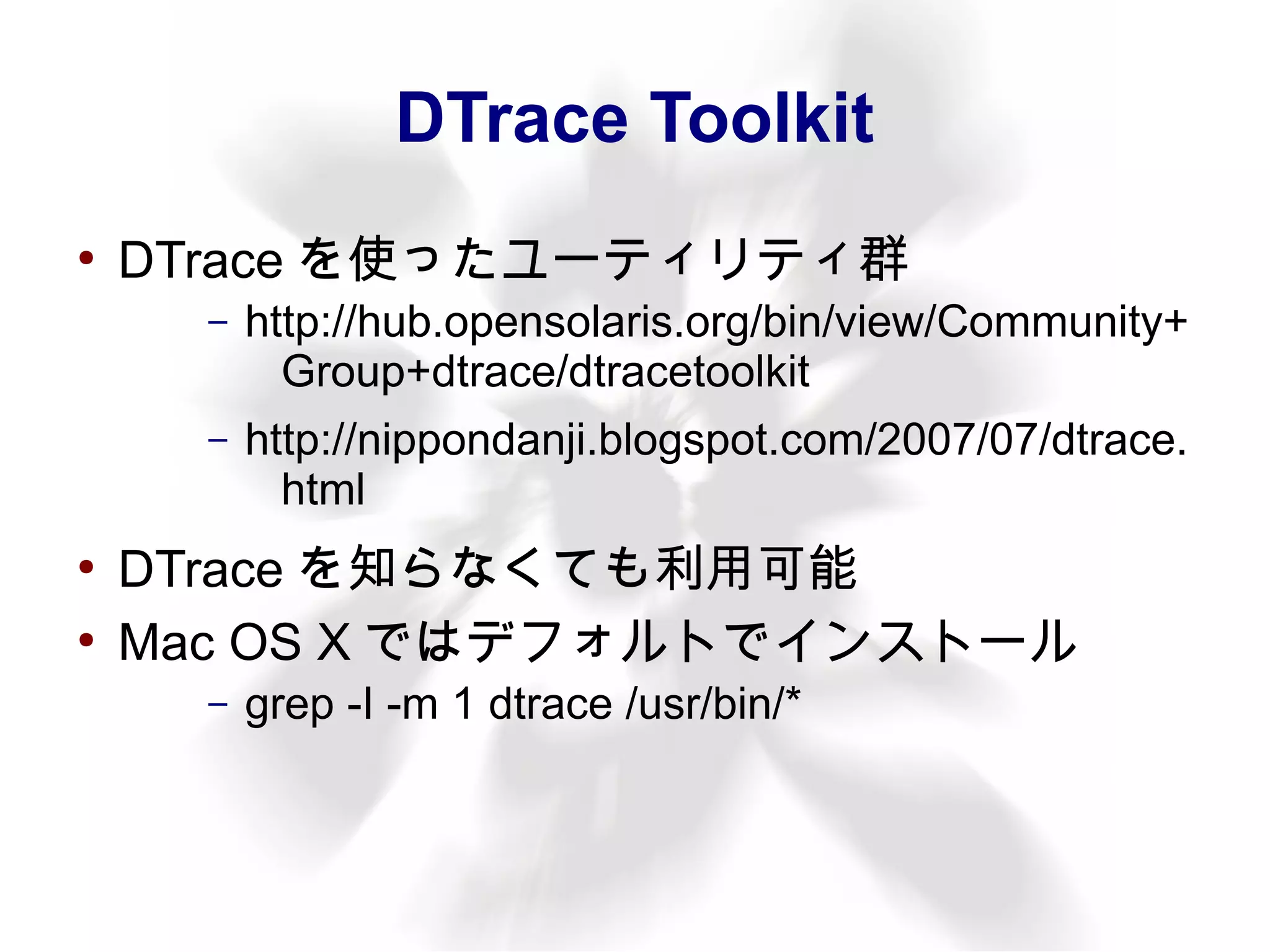 DTrace Toolkit

• DTrace を使ったユーティリティ群
– http://hub.opensolaris.org/bin/view/Community+Group+dtrace/dtracetoolkit
– http://nippondanji.blogspot.com/2007/07/dtrace.html
• DTrace を知らなくても利用可能
• Mac OS X ではデフォルトでインストール
– grep -l -m 1 dtrace /usr/bin/*